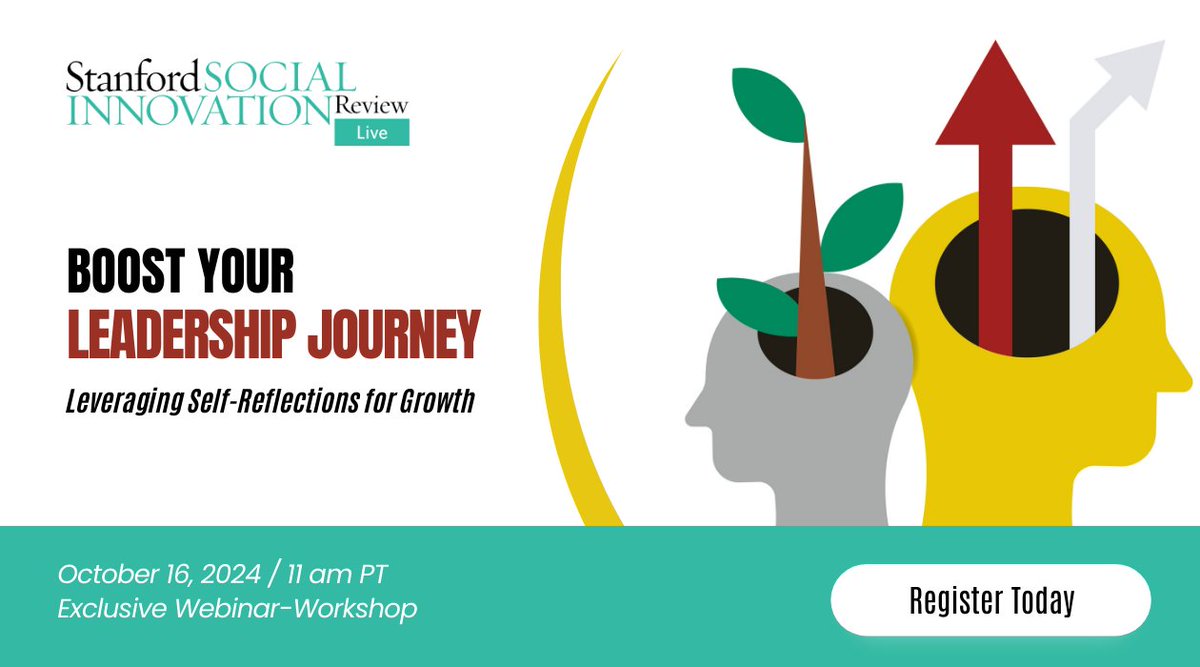 Stanford SOCIAL INNOVATION Review
Live

BOOST YOUR
LEADERSHIP JOURNEY

Leveraging Self-Reflections for Growth

October 16, 2024 / 11 am PT
Exclusive Webinar-Workshop

Register Today